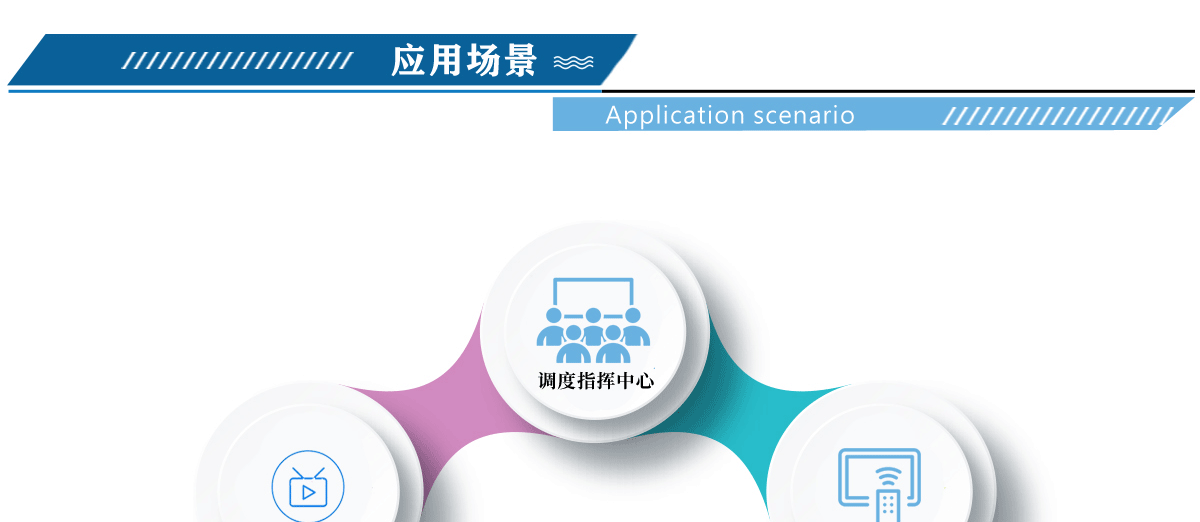 应用场景

Application scenario

调度指挥中心